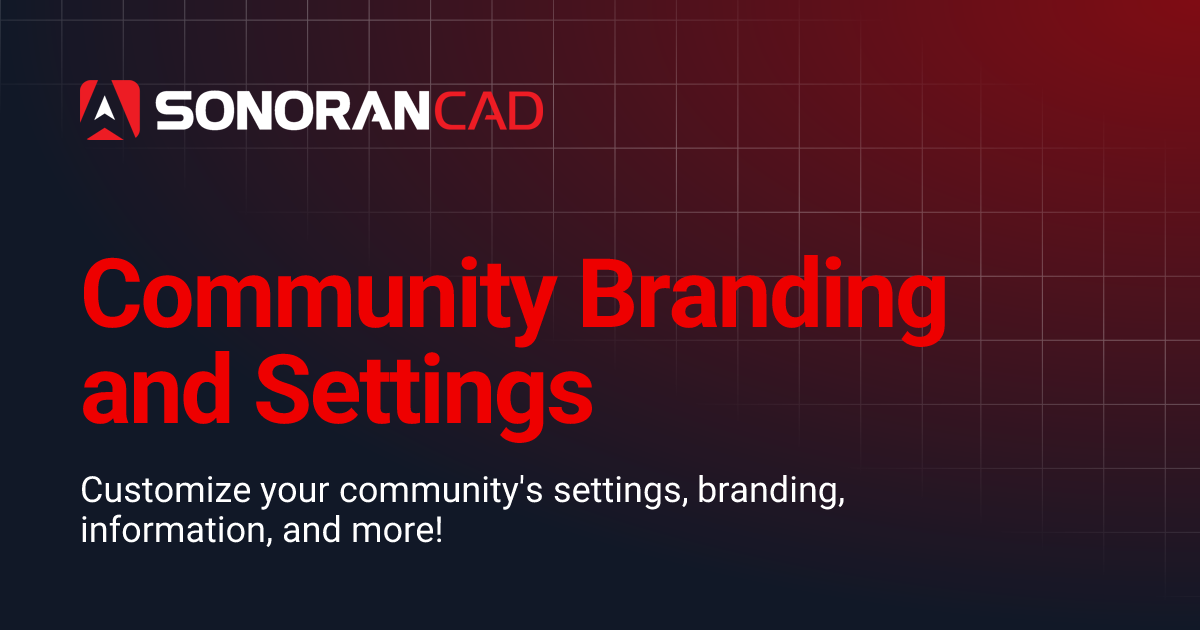 SONORANCAD

Community Branding and Settings

Customize your community's settings, branding, information, and more!